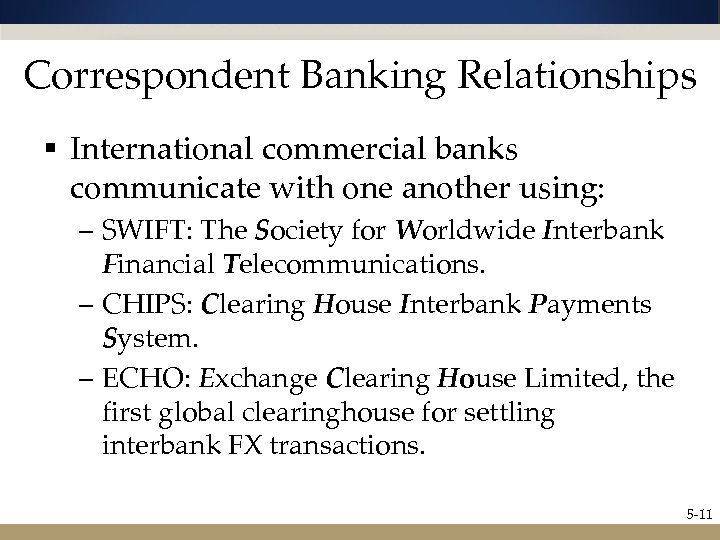 Correspondent Banking Relationships

▪ International commercial banks communicate with one another using:

– SWIFT: The Society for Worldwide Interbank Financial Telecommunications.

– CHIPS: Clearing House Interbank Payments System.

– ECHO: Exchange Clearing House Limited, the first global clearinghouse for settling interbank FX transactions.

5-11